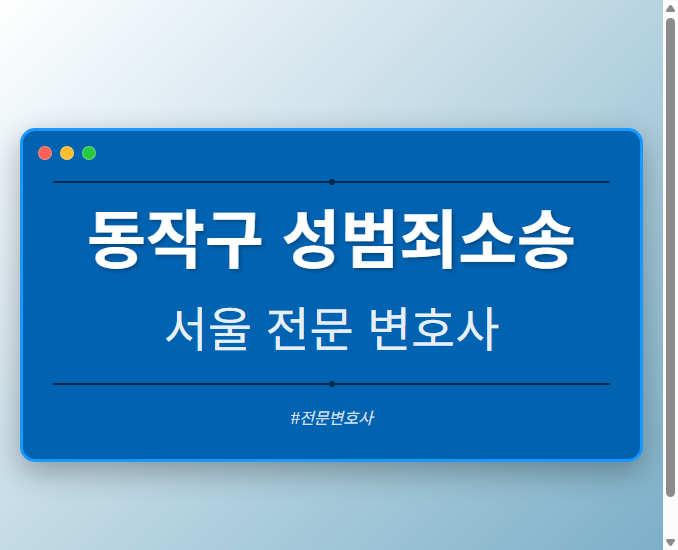 동작구 성범죄소송

서울 전문 변호사

#전문변호사